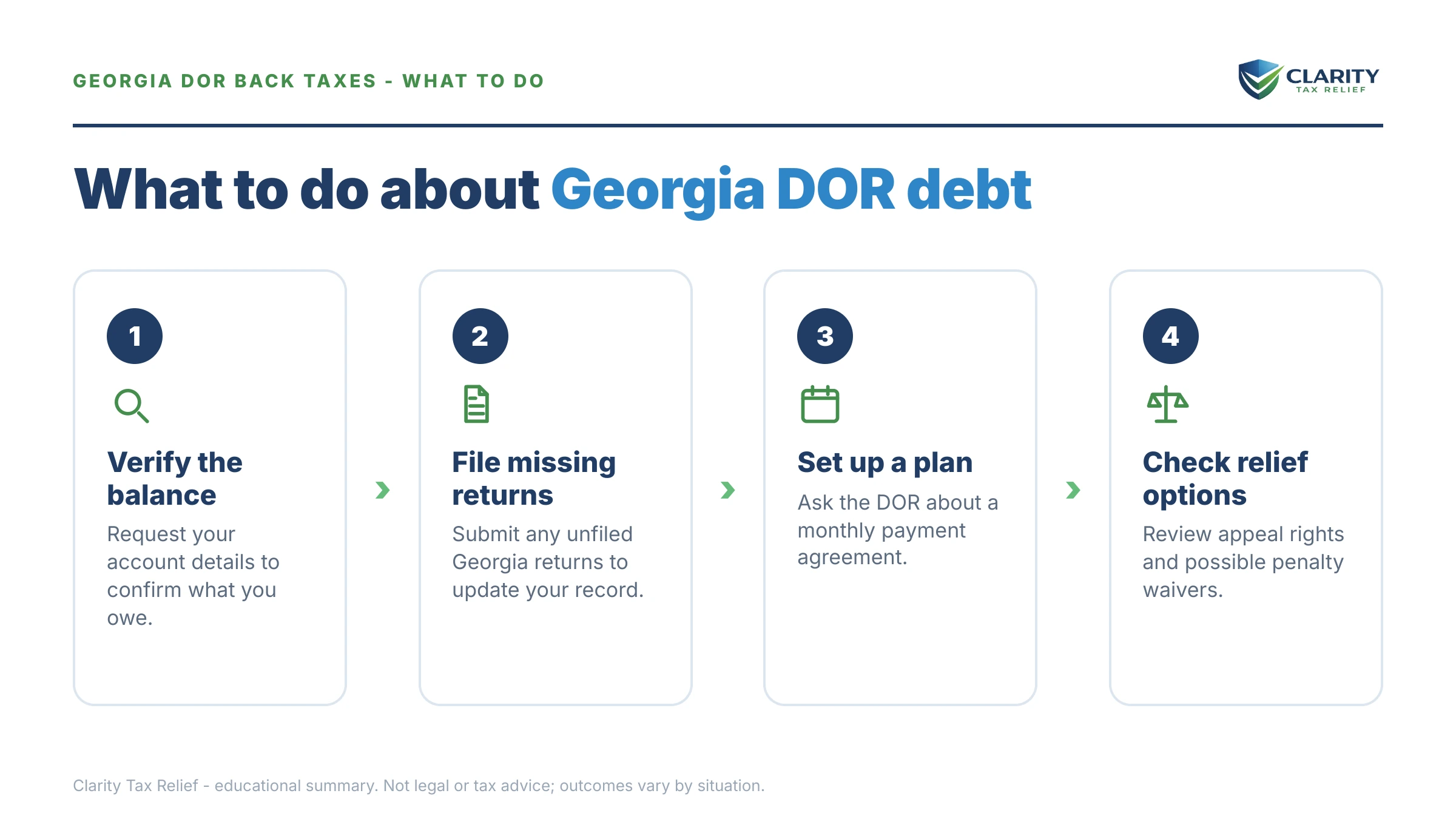 GEORGIA DOR BACK TAXES - WHAT TO DO

CLARITY
TAX RELIEF

What to do about Georgia DOR debt

1

Verify the balance

Request your account details to confirm what you owe.

2

File missing returns

Submit any unfiled Georgia returns to update your record.

3

Set up a plan

Ask the DOR about a monthly payment agreement.

4

Check relief options

Review appeal rights and possible penalty waivers.

Clarity Tax Relief - educational summary. Not legal or tax advice; outcomes vary by situation.